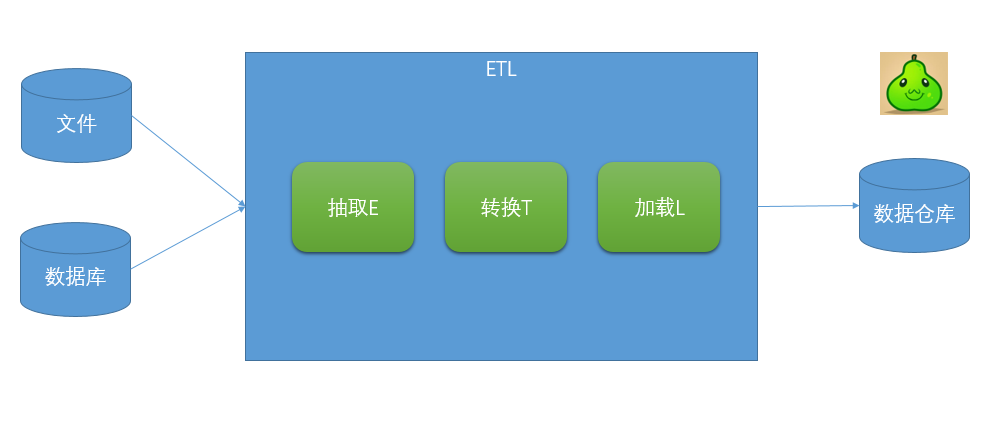 文件

数据库

ETL

抽取E

转换T

加载L

数据仓库